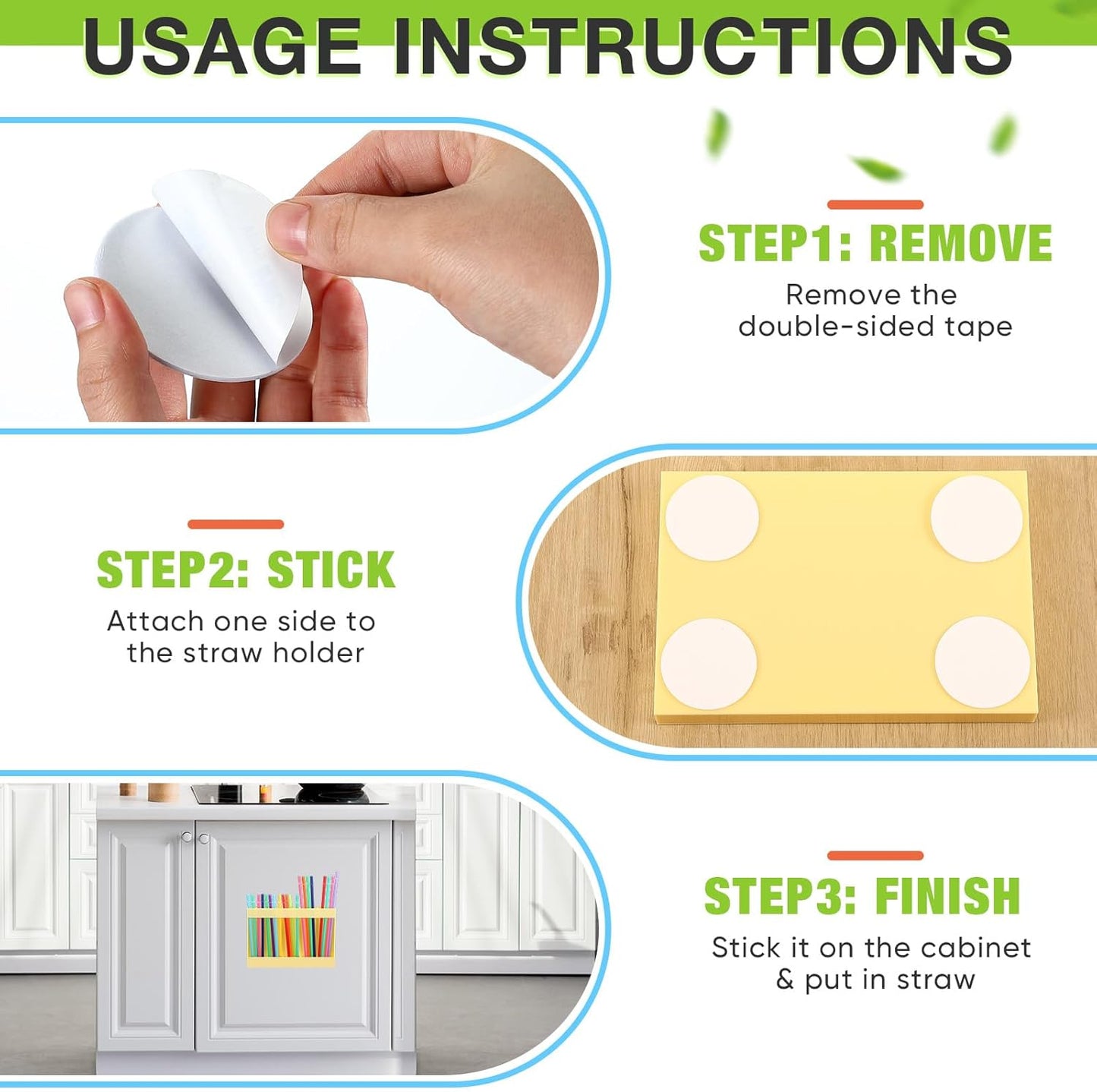 USAGE INSTRUCTIONS

STEP1: REMOVE
Remove the double-sided tape

STEP2: STICK
Attach one side to the straw holder

STEP3: FINISH
Stick it on the cabinet & put in straw